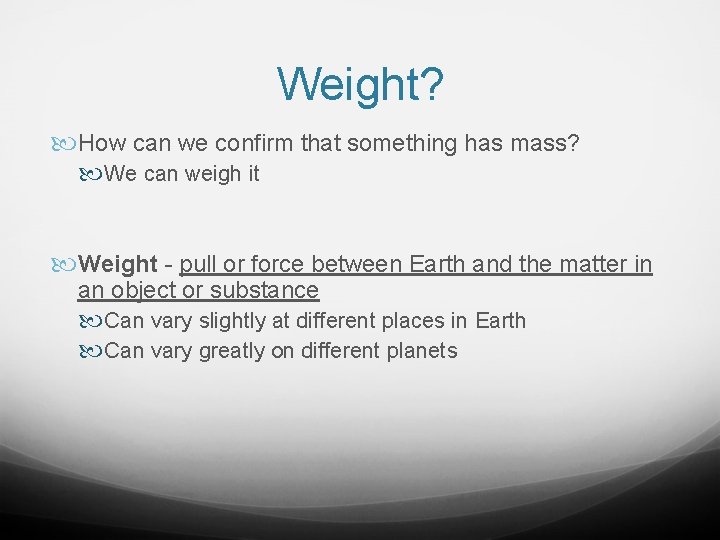 Weight?

How can we confirm that something has mass?

We can weigh it

Weight - pull or force between Earth and the matter in an object or substance

Can vary slightly at different places in Earth

Can vary greatly on different planets